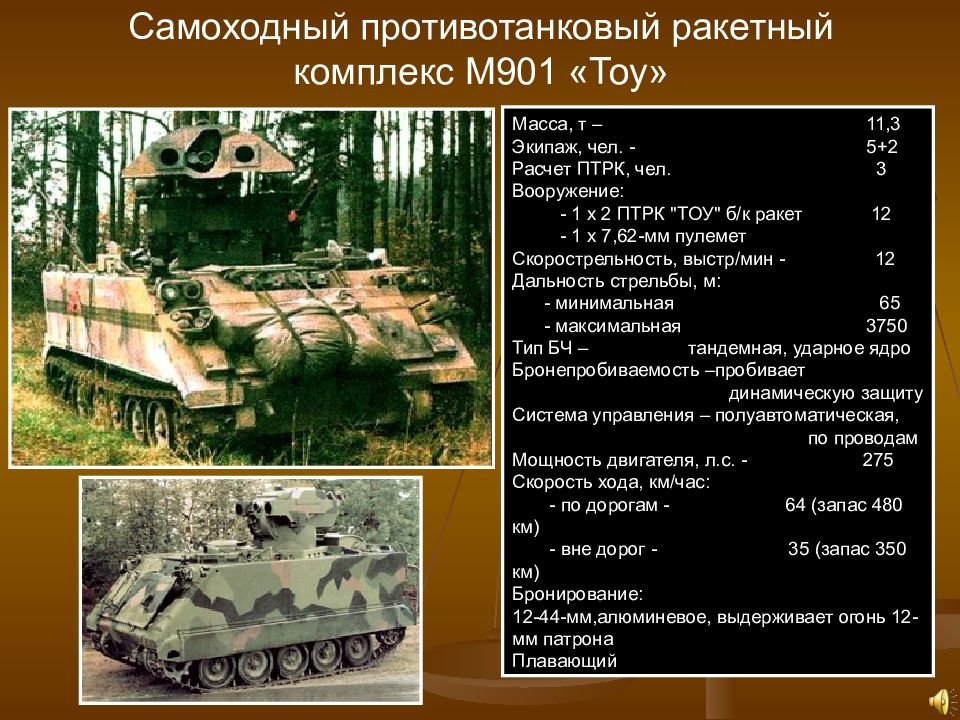 Самоходный противотанковый ракетный комплекс М901 «Тоу»

Масса, т – 11,3
Экипаж, чел. - 5+2
Расчет ПТРК, чел. 3
Вооружение:
- 1 х 2 ПТРК "ТОУ" б/к ракет 12
- 1 х 7,62-мм пулемет
Скорострельность, выстр/мин - 12
Дальность стрельбы, м:
- минимальная 65
- максимальная 3750
Тип БЧ – тандемная, ударное ядро
Бронепробиваемость –пробивает динамическую защиту
Система управления – полуавтоматическая, по проводам
Мощность двигателя, л.с. - 275
Скорость хода, км/час:
- по дорогам - 64 (запас 480 км)
- вне дорог - 35 (запас 350 км)
Бронирование:
12-44-мм,алюминевое, выдерживает огонь 12-мм патрона
Плавающий